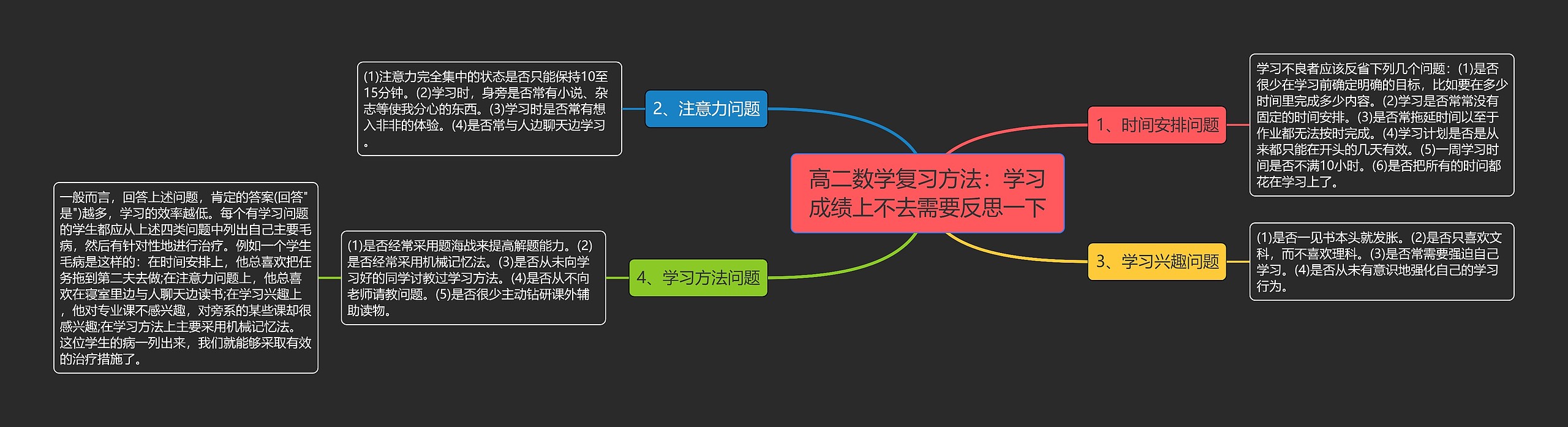 高二数学复习方法：学习成绩上不去需要反思一下

1、时间安排问题

学习不良者应该反省下列几个问题：(1)是否很少在学习前确定明确的目标，比如要在多少时间里完成多少内容。(2)学习是否常常没有固定的时间安排。(3)是否常拖延时间以至于作业都无法按时完成。(4)学习计划是否是从来都只能在开头的几天有效。(5)一周学习时间是否不满10小时。(6)是否把所有的时间都花在学习上了。

2、注意力问题

(1)注意力完全集中的状态是否只能保持10至15分钟。(2)学习时，身旁是否常有小说、杂志等使我分心的东西。(3)学习时是否常有想入非非的体验。(4)是否常与人边聊天边学习。

3、学习兴趣问题

(1)是否一见书本头就发胀。(2)是否只喜欢文科，而不喜欢理科。(3)是否常需要强迫自己学习。(4)是否从未有意识地强化自己的学习行为。

4、学习方法问题

(1)是否经常采用题海战来提高解题能力。(2)是否经常采用机械记忆法。(3)是否从未向学习好的同学讨教过学习方法。(4)是否从不向老师请教问题。(5)是否很少主动钻研课外辅助读物。

一般而言，回答上述问题，肯定的答案(回答"是")越多，学习的效率越低。每个有学习问题的学生都应从上述四类问题中列出自己主要毛病，然后有针对性地进行治疗。例如一个学生毛病是这样的：在时间安排上，他总喜欢把任务拖到第二天去做;在注意力问题上，他总喜欢在寝室里边与人聊天边读书;在学习兴趣上，他对专业课不感兴趣，对旁系的某些课却很感兴趣;在学习方法上主要采用机械记忆法。这位学生的病一列出来，我们就能够采取有效的治疗措施了。